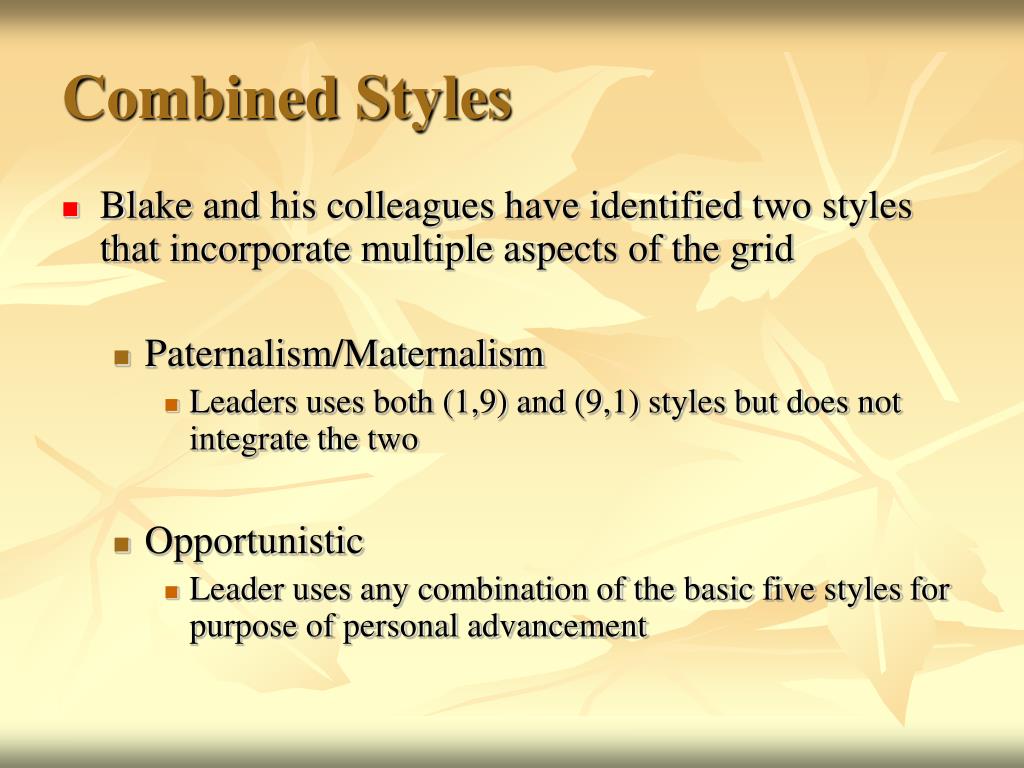 Combined Styles

Blake and his colleagues have identified two styles that incorporate multiple aspects of the grid

Paternalism/Maternalism

Leaders uses both (1,9) and (9,1) styles but does not integrate the two

Opportunistic

Leader uses any combination of the basic five styles for purpose of personal advancement